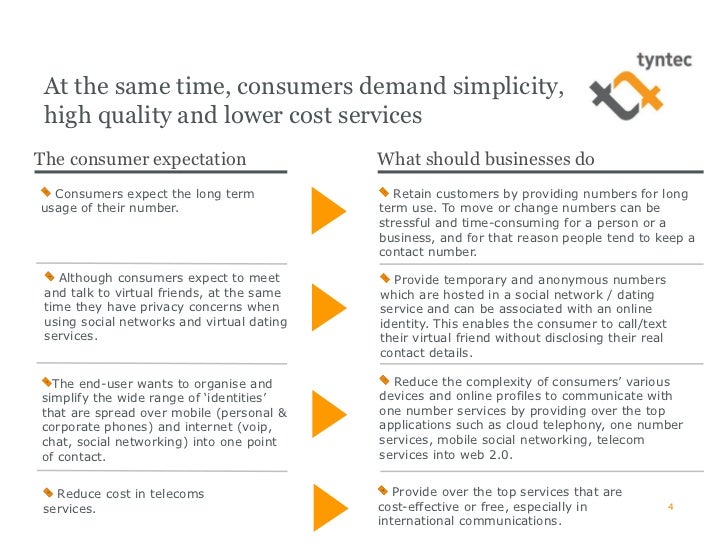 tyntec

At the same time, consumers demand simplicity, high quality and lower cost services

The consumer expectation

Consumers expect the long term usage of their number.

Although consumers expect to meet and talk to virtual friends, at the same time they have privacy concerns when using social networks and virtual dating services.

The end-user wants to organise and simplify the wide range of ‘identities’ that are spread over mobile (personal & corporate phones) and internet (voip, chat, social networking) into one point of contact.

Reduce cost in telecoms services.

What should businesses do

Retain customers by providing numbers for long term use. To move or change numbers can be stressful and time-consuming for a person or a business, and for that reason people tend to keep a contact number.

Provide temporary and anonymous numbers which are hosted in a social network / dating service and can be associated with an online identity. This enables the consumer to call/text their virtual friend without disclosing their real contact details.

Reduce the complexity of consumers’ various devices and online profiles to communicate with one number services by providing over the top applications such as cloud telephony, one number services, mobile social networking, telecom services into web 2.0.

Provide over the top services that are cost-effective or free, especially in international communications.

4